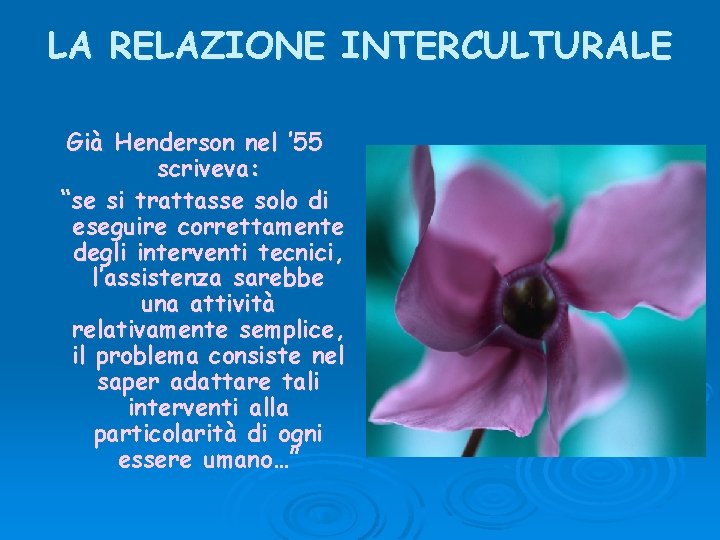 LA RELAZIONE INTERCULTURALE

Già Henderson nel '55 scriveva:

"se si trattasse solo di eseguire correttamente degli interventi tecnici, l'assistenza sarebbe una attività relativamente semplice, il problema consiste nel saper adattare tali interventi alla particolarità di ogni essere umano…"